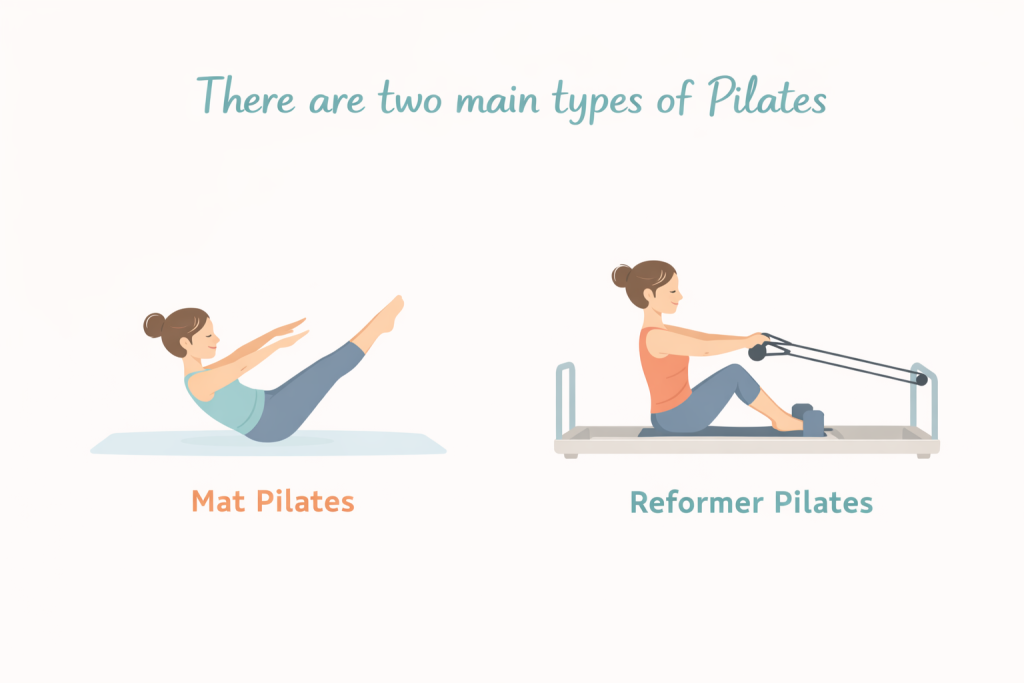 There are two main types of Pilates

Mat Pilates

Reformer Pilates